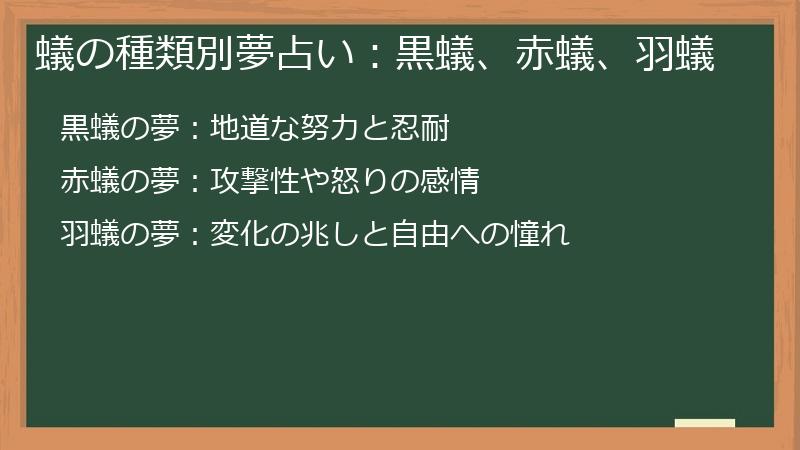 蟻の種類別夢占い：黒蟻、赤蟻、羽蟻

黒蟻の夢：地道な努力と忍耐

赤蟻の夢：攻撃性や怒りの感情

羽蟻の夢：変化の兆しと自由への憧れ